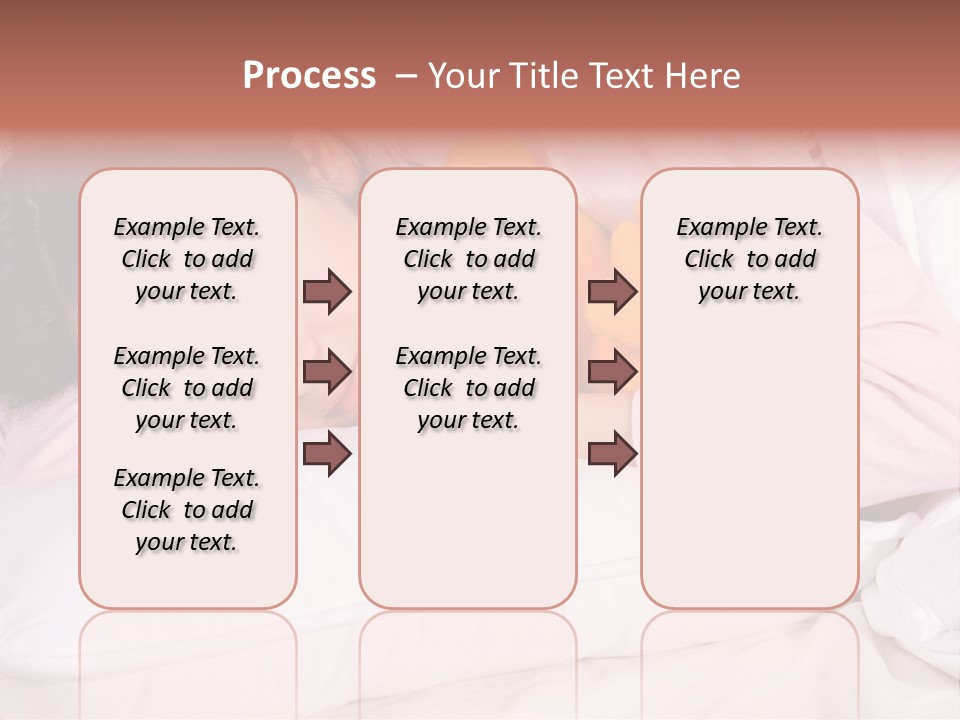 Process – Your Title Text Here

Example Text. Click to add your text.

Example Text. Click to add your text.

Example Text. Click to add your text.

Example Text. Click to add your text.

Example Text. Click to add your text.

Example Text. Click to add your text.